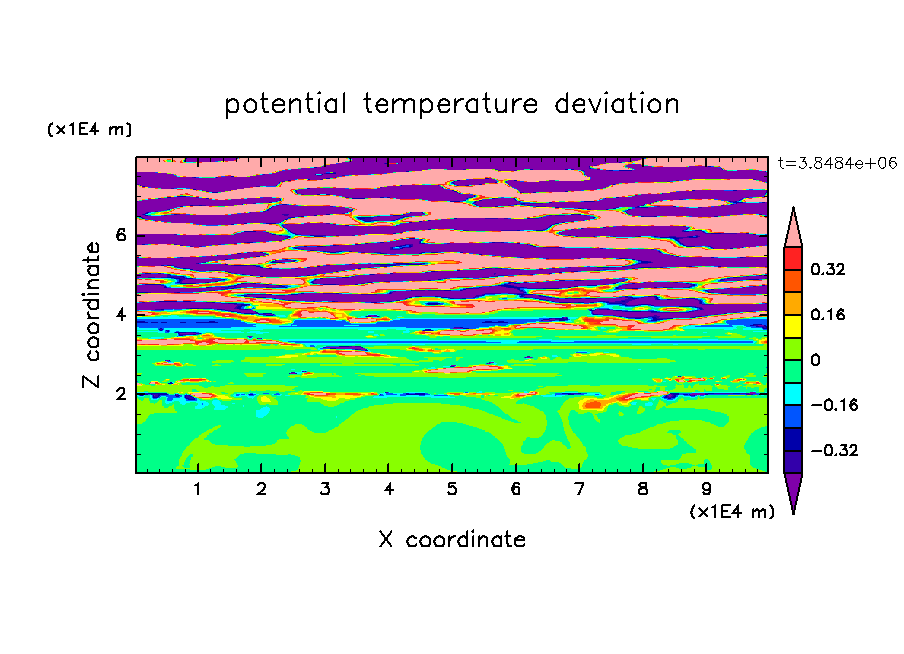 potential temperature deviation

(x1E4 m)

t=3.8484e+06

Z coordinate

6
4
2

0.32
0.16
0
−0.16
−0.32

1 2 3 4 5 6 7 8 9

(x1E4 m)

X coordinate